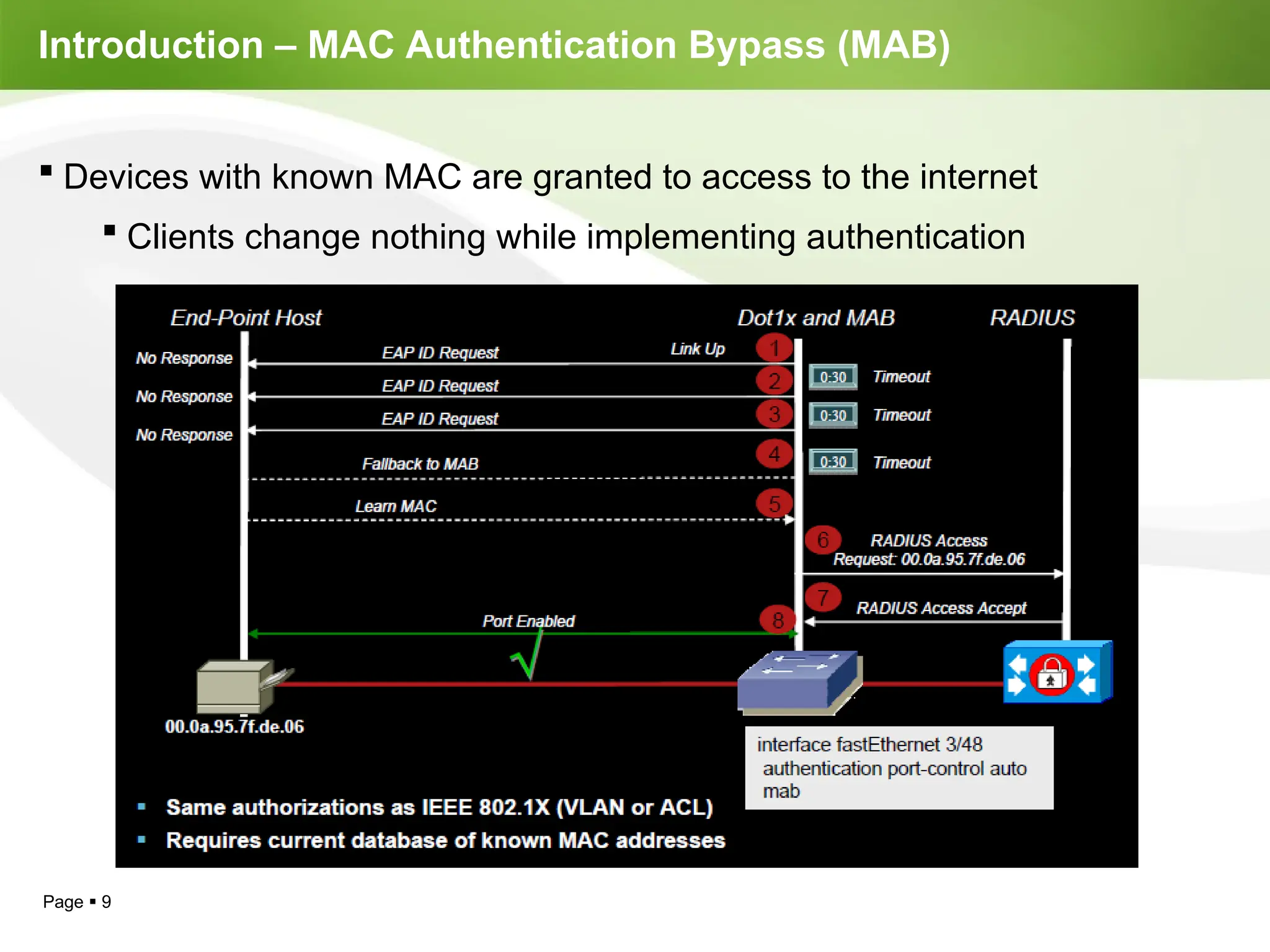 Introduction – MAC Authentication Bypass (MAB)

▪ Devices with known MAC are granted to access to the internet

▪ Clients change nothing while implementing authentication

End-Point Host

Dot1x and MAB

RADIUS

No Response

No Response

No Response

EAP ID Request

Link Up

1

EAP ID Request

2

0:30

Timeout

EAP ID Request

3

0:30

Timeout

Fallback to MAB

4

0:30

Timeout

Learn MAC

5

6

RADIUS Access Request: 00.0a.95.7f.de.06

7

RADIUS Access Accept

Port Enabled

8

00.0a.95.7f.de.06

interface fastEthernet 3/48
authentication port-control auto
mab

▪ Same authorizations as IEEE 802.1X (VLAN or ACL)

▪ Requires current database of known MAC addresses

Page ▪ 9